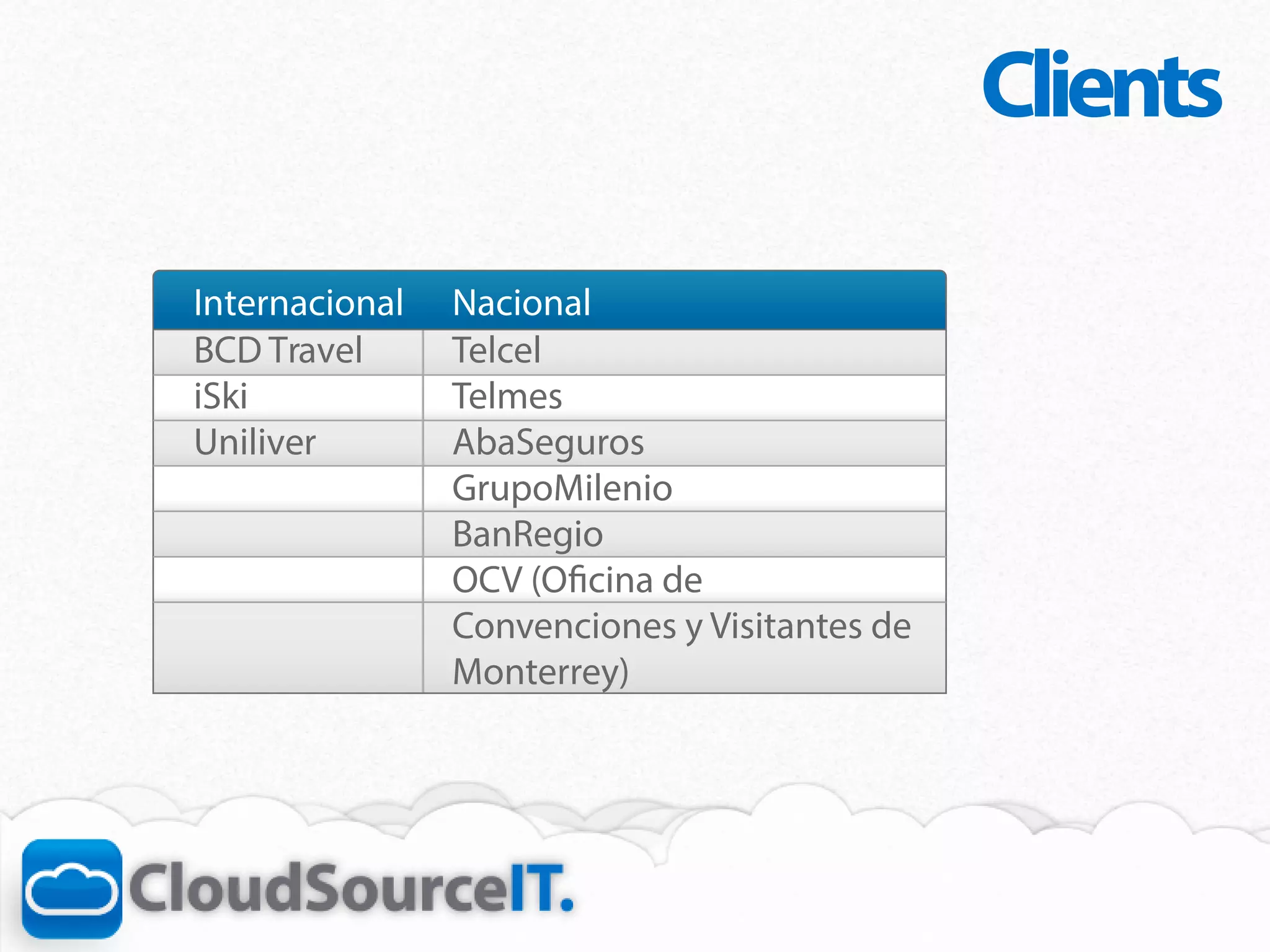 Clients

| Internacional | Nacional |
|---|---|
| BCD Travel | Telcel |
| iSki | Telmes |
| Uniliver | AbaSeguros |
| | GrupoMilenio |
| | BanRegio |
| | OCV (Oficina de |
| | Convenciones y Visitantes de Monterrey) |

CloudSourceIT.